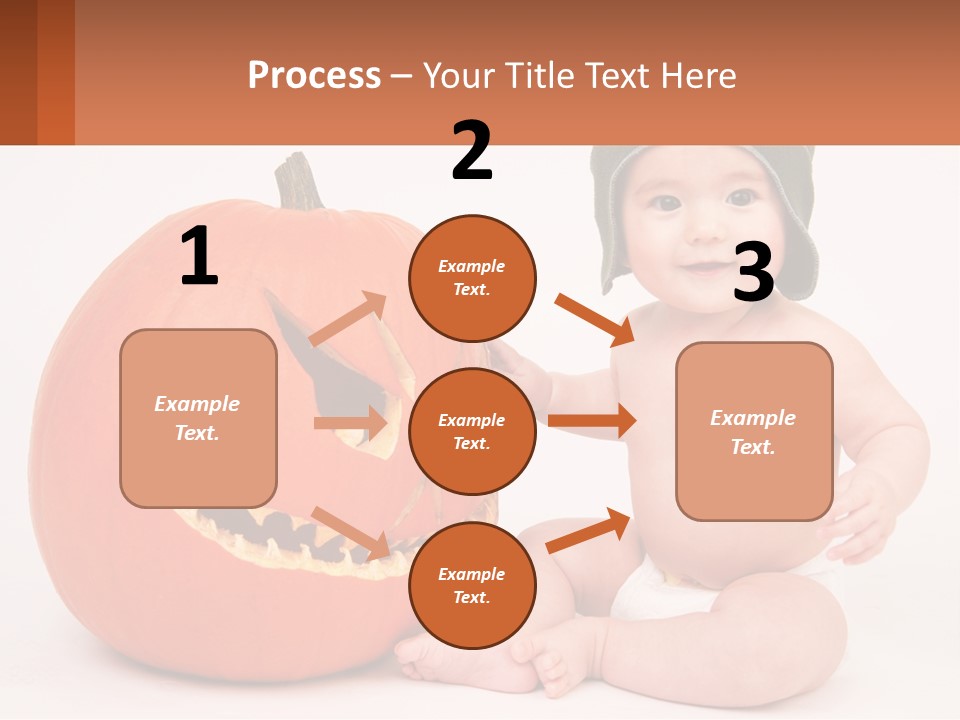 Process – Your Title Text Here

1

Example Text.

2

Example Text.

Example Text.

Example Text.

3

Example Text.